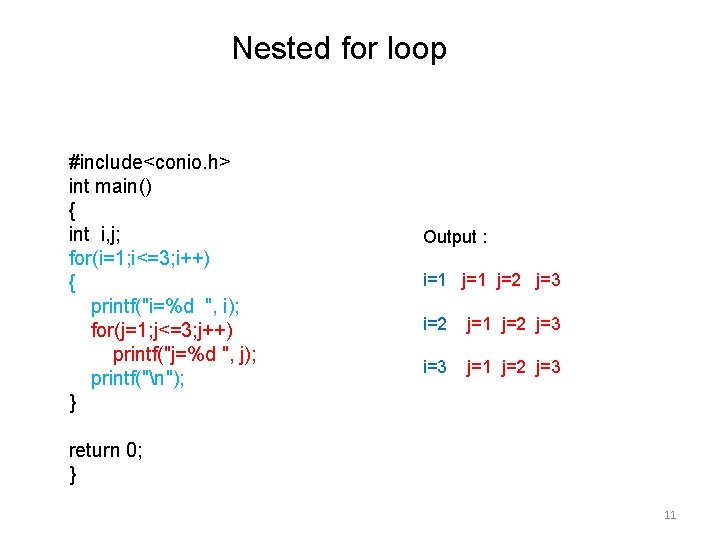 Nested for loop

#include<conio.h>
int main()
{
int i,j;
for(i=1;i<=3;i++)
{
printf("i=%d ", i);
for(j=1;j<=3;j++)
printf("j=%d ", j);
printf("\n");
}

return 0;
}

Output :

i=1 j=1 j=2 j=3

i=2 j=1 j=2 j=3

i=3 j=1 j=2 j=3

11